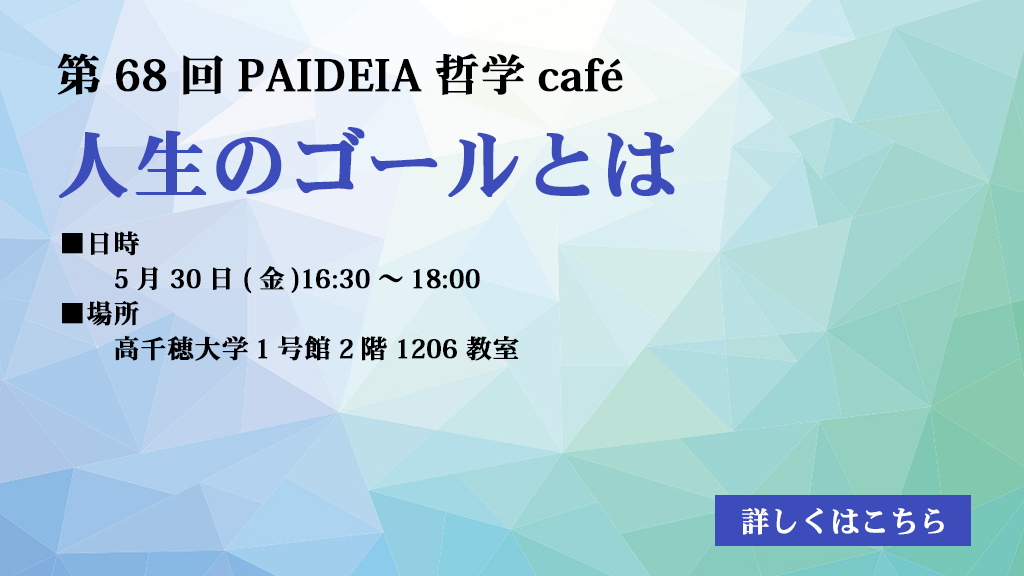 第 68 回 PAIDEIA 哲学 café

人生のゴールとは

■日時
5 月 30 日 ( 金 )16:30 ～ 18:00
■場所
高千穂大学 1 号館 2 階 1206 教室

詳しくはこちら